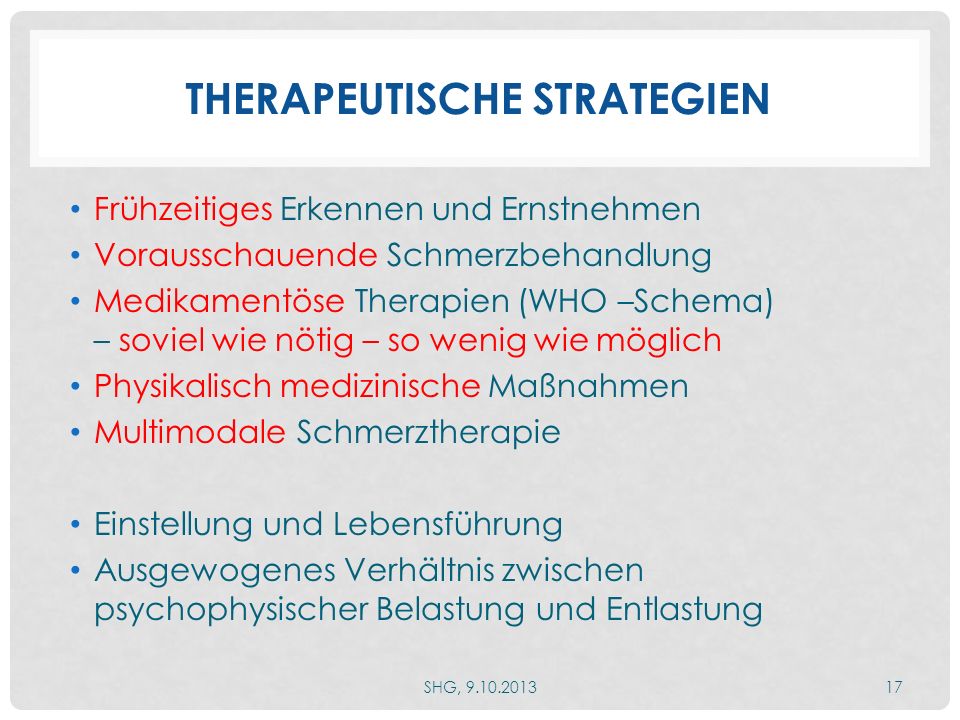 THERAPEUTISCHE STRATEGIEN

• Frühzeitiges Erkennen und Ernstnehmen
• Vorausschauende Schmerzbehandlung
• Medikamentöse Therapien (WHO –Schema) – soviel wie nötig – so wenig wie möglich
• Physikalisch medizinische Maßnahmen
• Multimodale Schmerztherapie

• Einstellung und Lebensführung
• Ausgewogenes Verhältnis zwischen psychophysischer Belastung und Entlastung

SHG, 9.10.2013

17